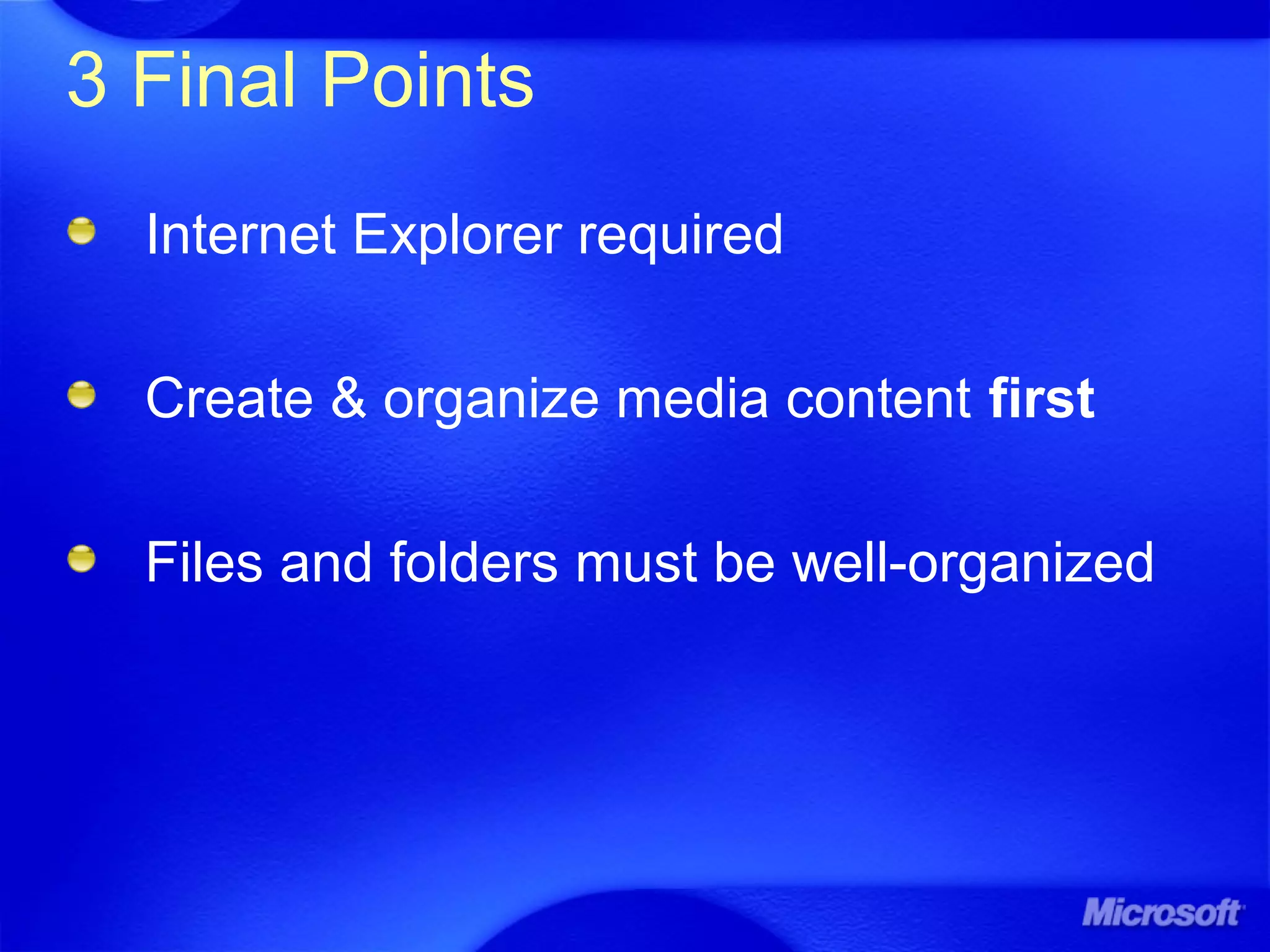 3 Final Points

Internet Explorer required

Create & organize media content first

Files and folders must be well-organized

Microsoft